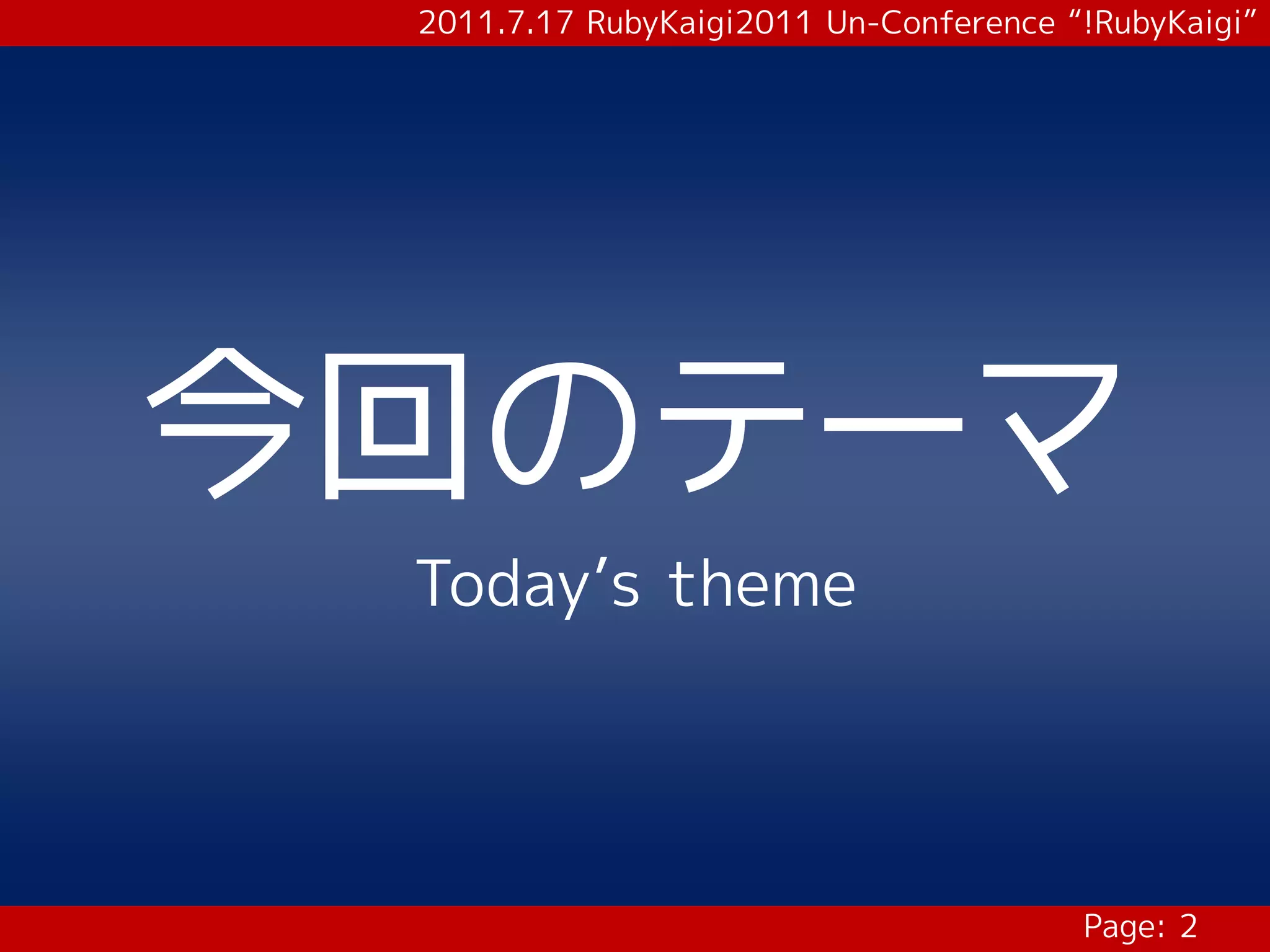 2011.7.17 RubyKaigi2011 Un-Conference “!RubyKaigi”

今回のテーマ

Today’s theme

Page: 2